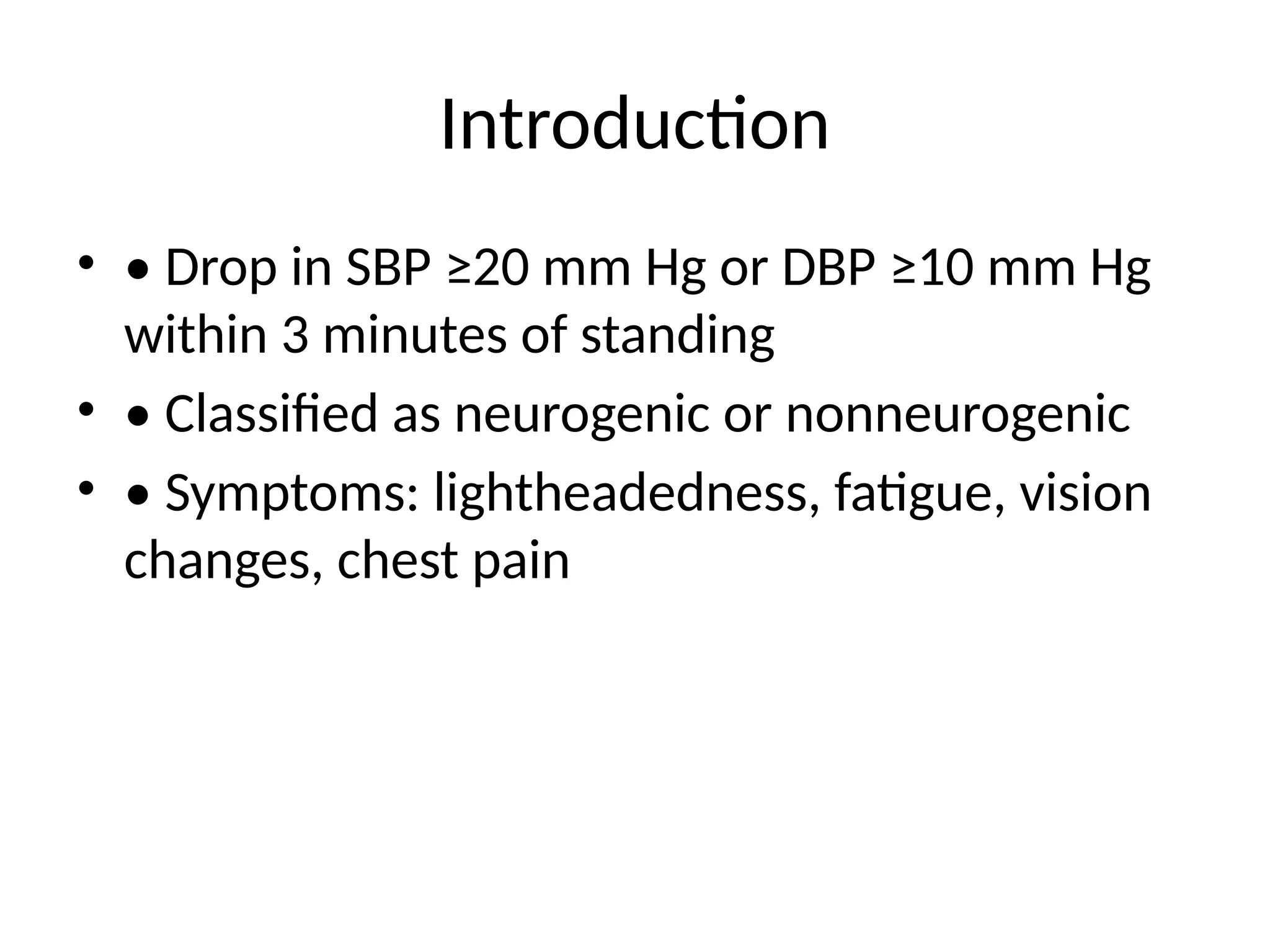 Introduction

• • Drop in SBP ≥20 mm Hg or DBP ≥10 mm Hg within 3 minutes of standing

• • Classified as neurogenic or nonneurogenic

• • Symptoms: lightheadedness, fatigue, vision changes, chest pain